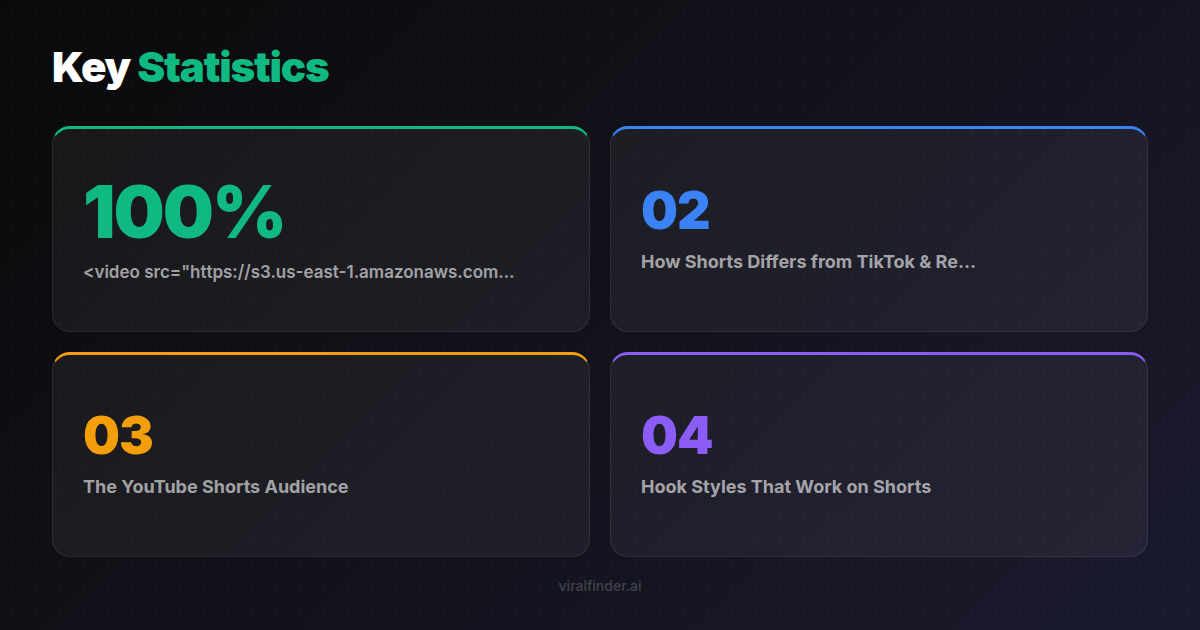 Key Statistics

100%

<video src="https://s3.us-east-1.amazonaws.com...

02

How Shorts Differs from TikTok & Re...

03

The YouTube Shorts Audience

04

Hook Styles That Work on Shorts

viralfinder.ai